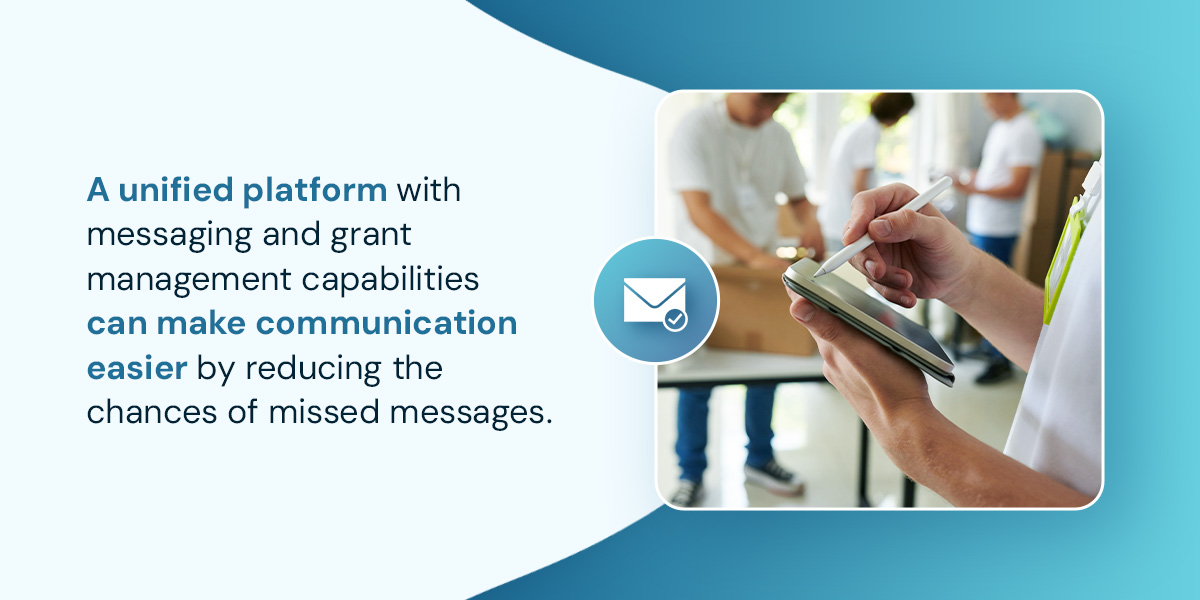 A unified platform with messaging and grant management capabilities can make communication easier by reducing the chances of missed messages.